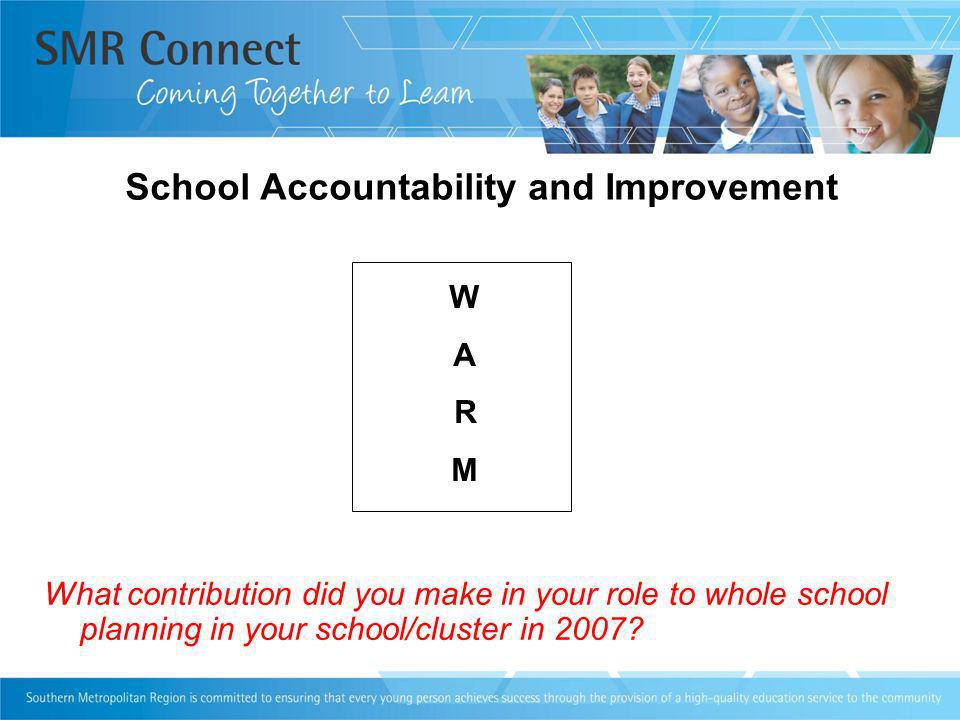 SMR Connect
Coming Together to Learn

School Accountability and Improvement

W
A
R
M

What contribution did you make in your role to whole school planning in your school/cluster in 2007?

Southern Metropolitan Region is committed to ensuring that every young person achieves success through the provision of a high-quality education service to the community